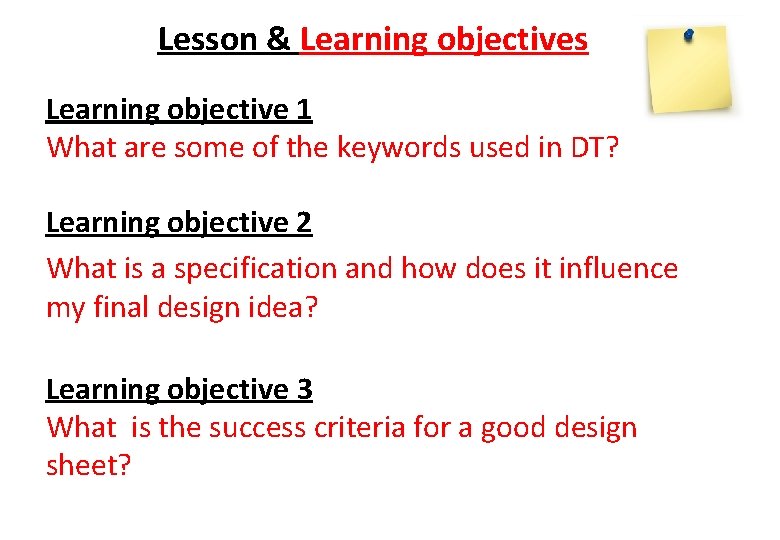 Lesson & Learning objectives

Learning objective 1
What are some of the keywords used in DT?

Learning objective 2
What is a specification and how does it influence my final design idea?

Learning objective 3
What  is the success criteria for a good design sheet?